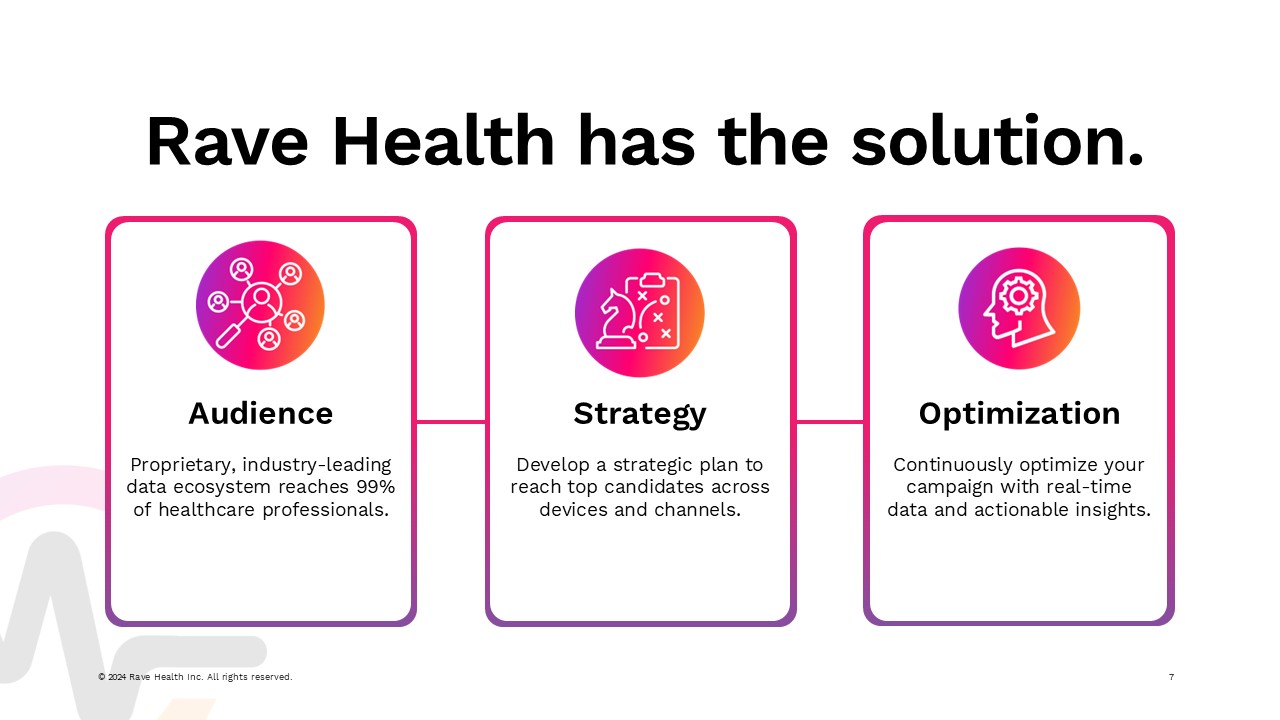 Rave Health has the solution.

Audience

Proprietary, industry-leading data ecosystem reaches 99% of healthcare professionals.

Strategy

Develop a strategic plan to reach top candidates across devices and channels.

Optimization

Continuously optimize your campaign with real-time data and actionable insights.

© 2024 Rave Health Inc. All rights reserved.

7